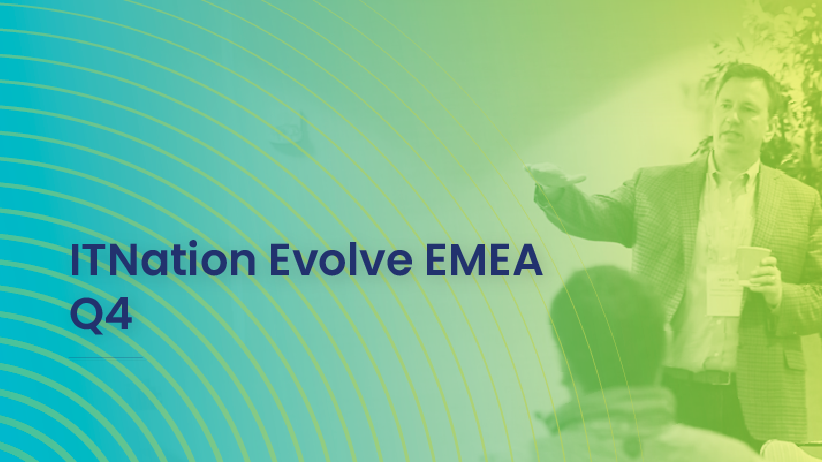 ITNation Evolve EMEA Q4